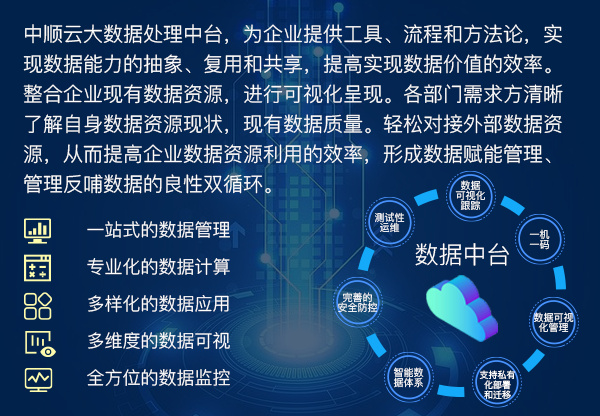 中顺云大数据处理中台，为企业提供工具、流程和方法论，实现数据能力的抽象、复用和共享，提高实现数据价值的效率。整合企业现有数据资源，进行可视化呈现。各部门需求方清晰了解自身数据资源现状，现有数据质量。轻松对接外部数据资源，从而提高企业数据资源利用的效率，形成数据赋能管理、管理反哺数据的良性双循环。

一站式的数据管理

专业化的数据计算

多样化的数据应用

多维度的数据可视

全方位的数据监控

数据中台

数据可视化跟踪

一机一码

数据可视化管理

支持私有化部署和迁移

智能数据体系

完善的安全防控

测试性运维